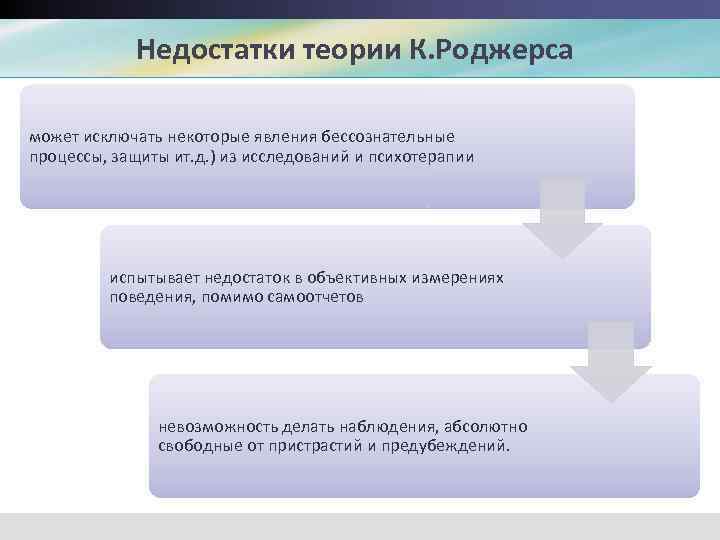 Недостатки теории К.Роджерса

может исключать некоторые явления бессознательные процессы, защиты ит.д.) из исследований и психотерапии

испытывает недостаток в объективных измерениях поведения, помимо самоотчетов

невозможность делать наблюдения, абсолютно свободные от пристрастий и предубеждений.